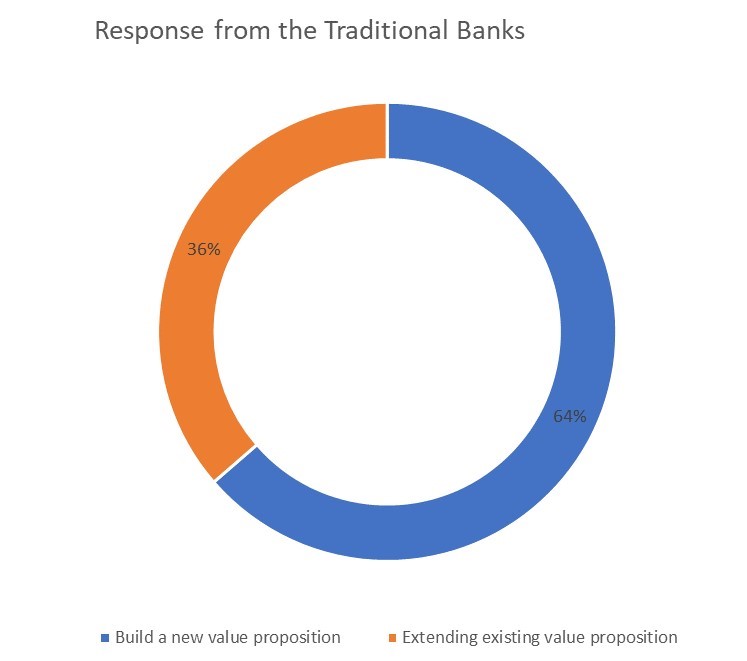 Response from the Traditional Banks

36%

64%

Build a new value proposition
Extending existing value proposition